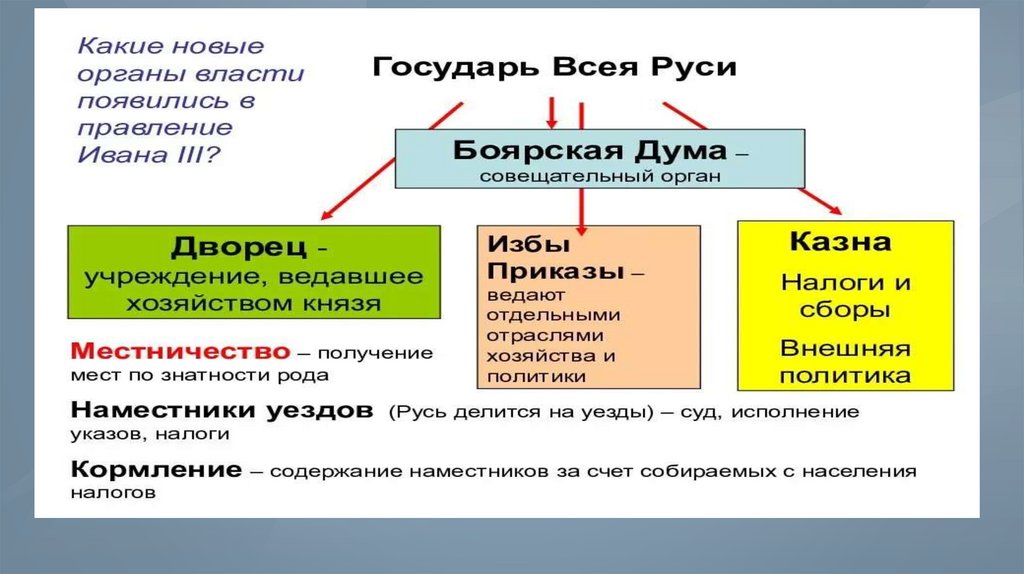 Какие новые органы власти появились в правление Ивана III?

Государь Всея Руси

Боярская Дума – совещательный орган

Дворец - учреждение, ведавшее хозяйством князя

Избы Приказы – ведают отдельными отраслями хозяйства и политики

Казна

Налоги и сборы

Внешняя политика

Местничество – получение мест по знатности рода

Наместники уездов (Русь делится на уезды) – суд, исполнение указов, налоги

Кормление – содержание наместников за счет собираемых с населения налогов